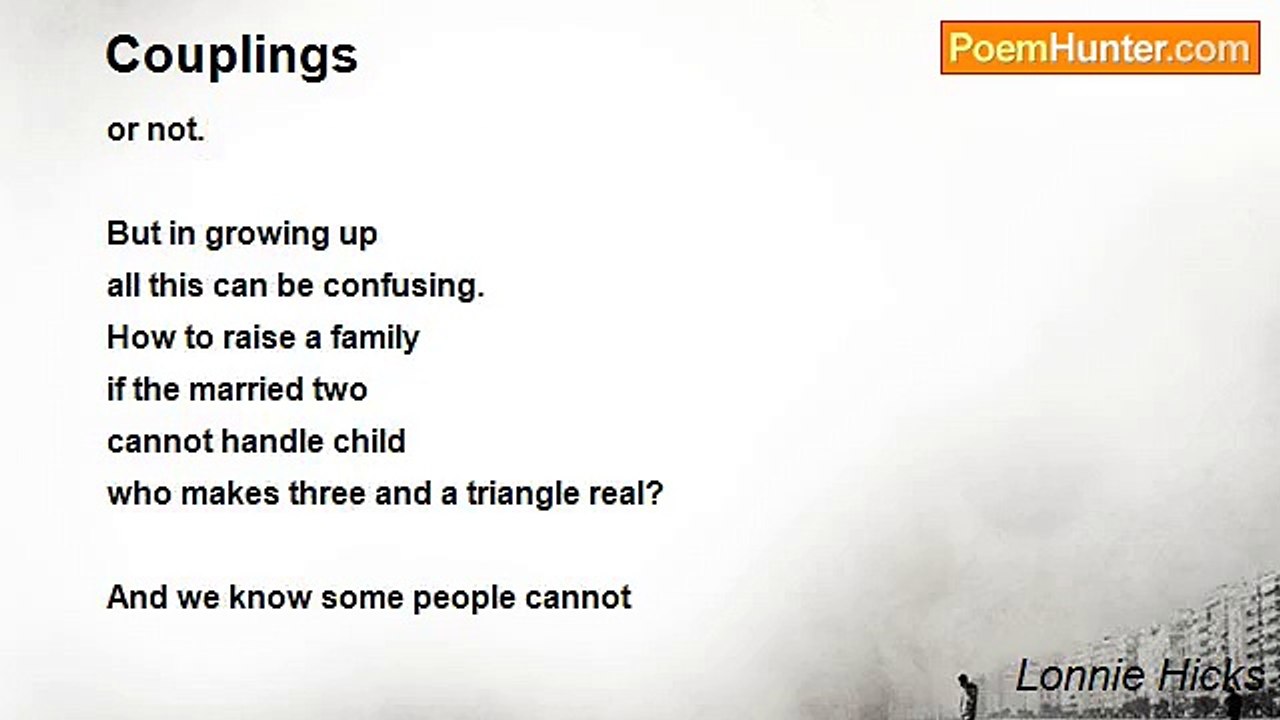 Couplings

PoemHunter.com

or not.

But in growing up
all this can be confusing.
How to raise a family
if the married two
cannot handle child
who makes three and a triangle real?

And we know some people cannot

Lonnie Hicks